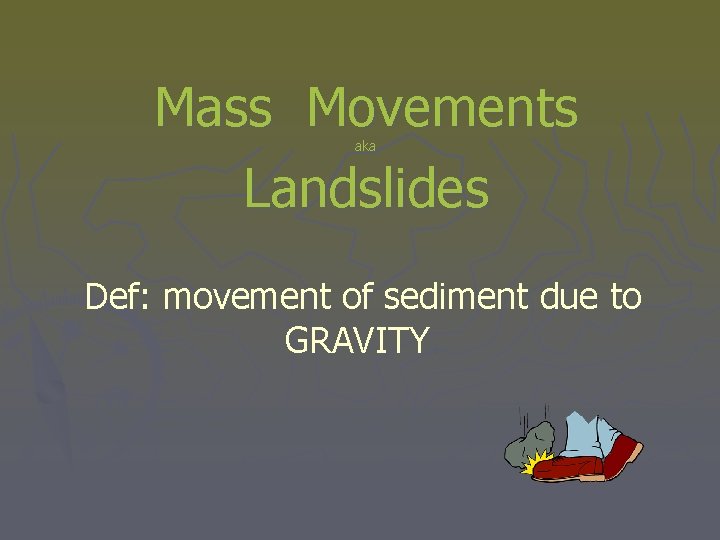 Mass Movements
aka
Landslides

Def: movement of sediment due to GRAVITY